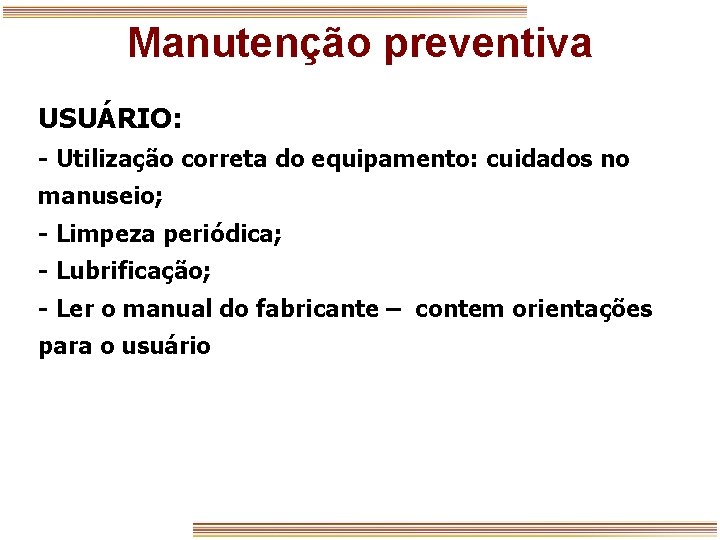 Manutenção preventiva

USUÁRIO:

- Utilização correta do equipamento: cuidados no manuseio;

- Limpeza periódica;

- Lubrificação;

- Ler o manual do fabricante – contem orientações para o usuário